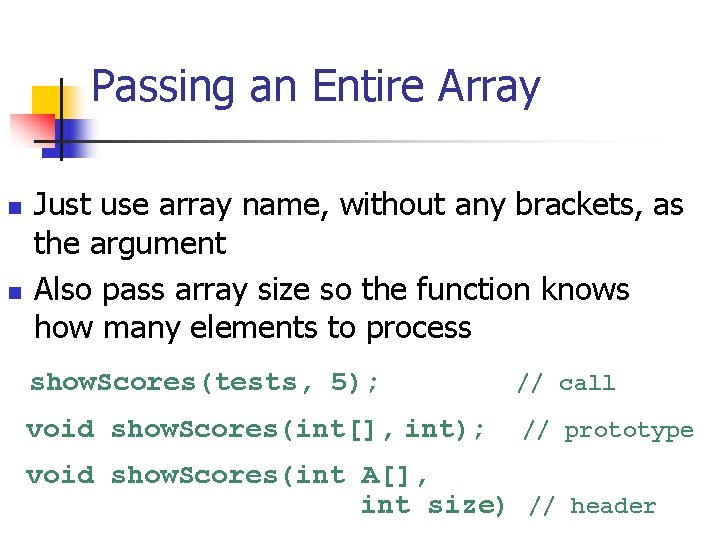 Passing an Entire Array

Just use array name, without any brackets, as the argument

Also pass array size so the function knows how many elements to process

showScores(tests, 5); // call

void showScores(int[], int); // prototype

void showScores(int A[],
 int size) // header